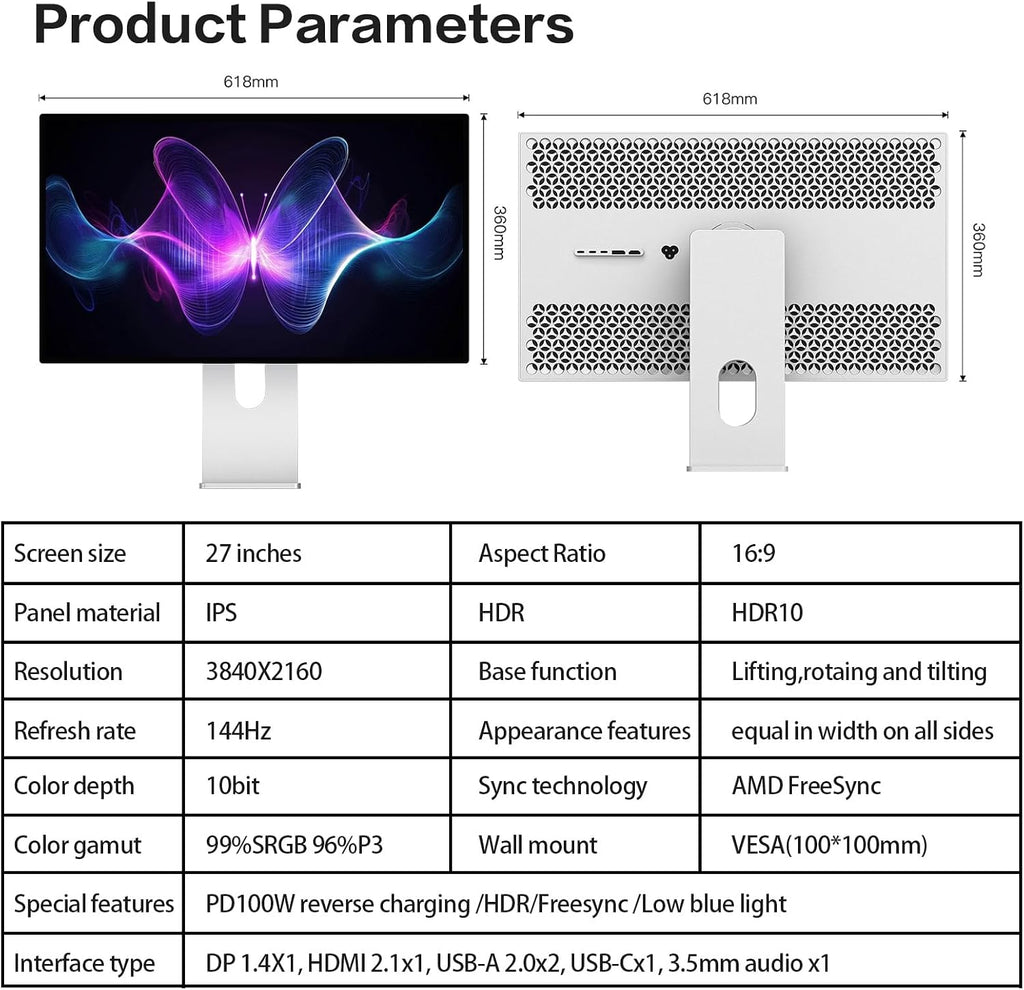 Product Parameters

618mm

360mm

618mm

360mm

| Screen size | 27 inches | Aspect Ratio | 16:9 |
|---|---|---|---|
| Panel material | IPS | HDR | HDR10 |
| Resolution | 3840X2160 | Base function | Lifting,rotaing and tilting |
| Refresh rate | 144Hz | Appearance features | equal in width on all sides |
| Color depth | 10bit | Sync technology | AMD FreeSync |
| Color gamut | 99%SRGB 96%P3 | Wall mount | VESA(100*100mm) |
| Special features | PD100W reverse charging /HDR/Freesync /Low blue light | | |
| Interface type | DP 1.4X1, HDMI 2.1x1, USB-A 2.0x2, USB-Cx1, 3.5mm audio x1 | | |